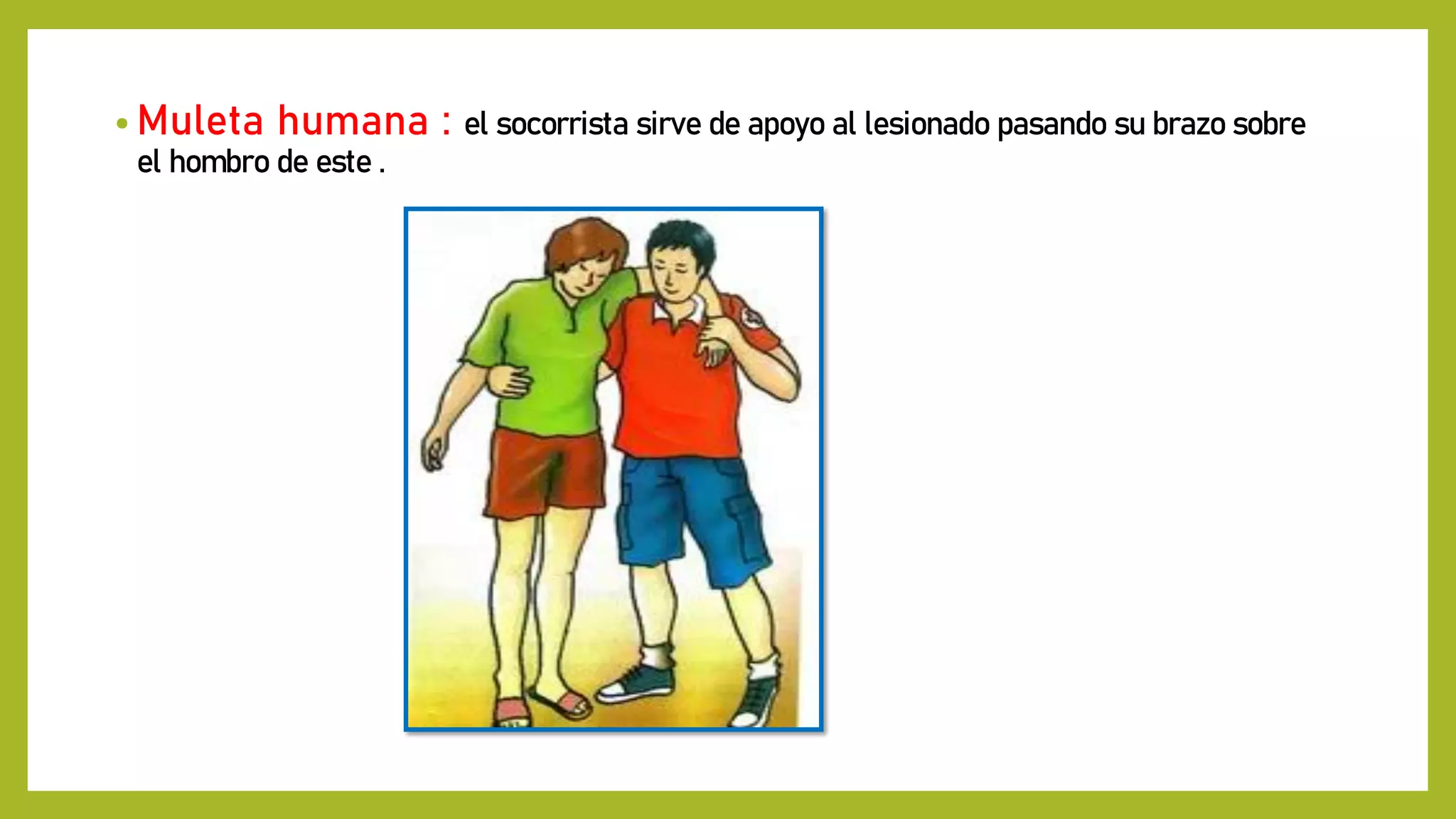 • Muleta humana : el socorrista sirve de apoyo al lesionado pasando su brazo sobre el hombro de este .